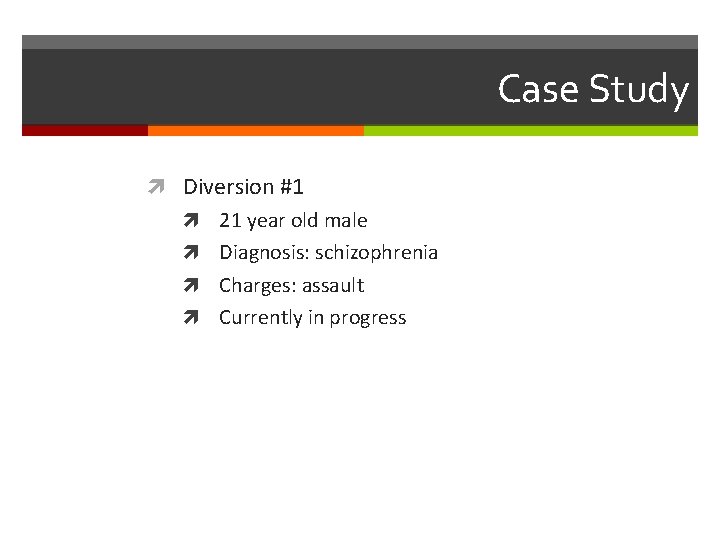 Case Study

Diversion #1

21 year old male

Diagnosis: schizophrenia

Charges: assault

Currently in progress